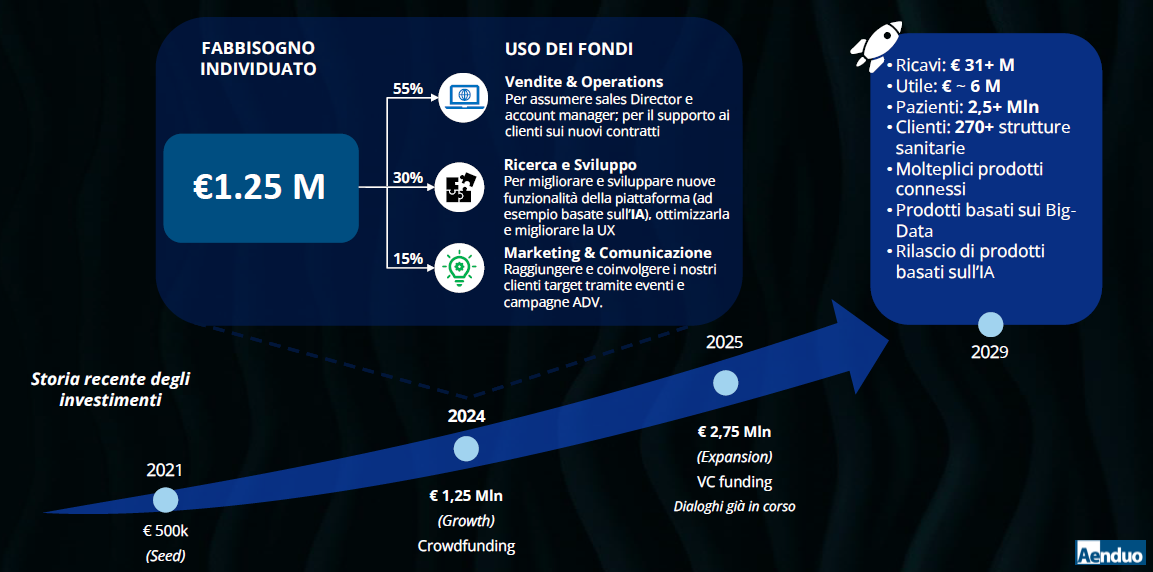 FABBISOGNO INDIVIDUATO

€1.25 M

USO DEI FONDI

55%

Vendite & Operations
Per assumere sales Director e account manager; per il supporto ai clienti sui nuovi contratti

30%

Ricerca e Sviluppo
Per migliorare e sviluppare nuove funzionalità della piattaforma (ad esempio basate sull'IA), ottimizzarla e migliorare la UX

15%

Marketing & Comunicazione
Raggiungere e coinvolgere i nostri clienti target tramite eventi e campagne ADV.

• Ricavi: € 31+ M
• Utile: € ~ 6 M
• Pazienti: 2,5+ Mln
• Clienti: 270+ strutture sanitarie
• Molteplici prodotti connessi
• Prodotti basati sui Big-Data
• Rilascio di prodotti basati sull'IA

2029

Storia recente degli investimenti

2021

€ 500k
(Seed)

2024

€ 1,25 Mln
(Growth)
Crowdfunding

2025

€ 2,75 Mln
(Expansion)
VC funding
Dialoghi già in corso

Aenduo